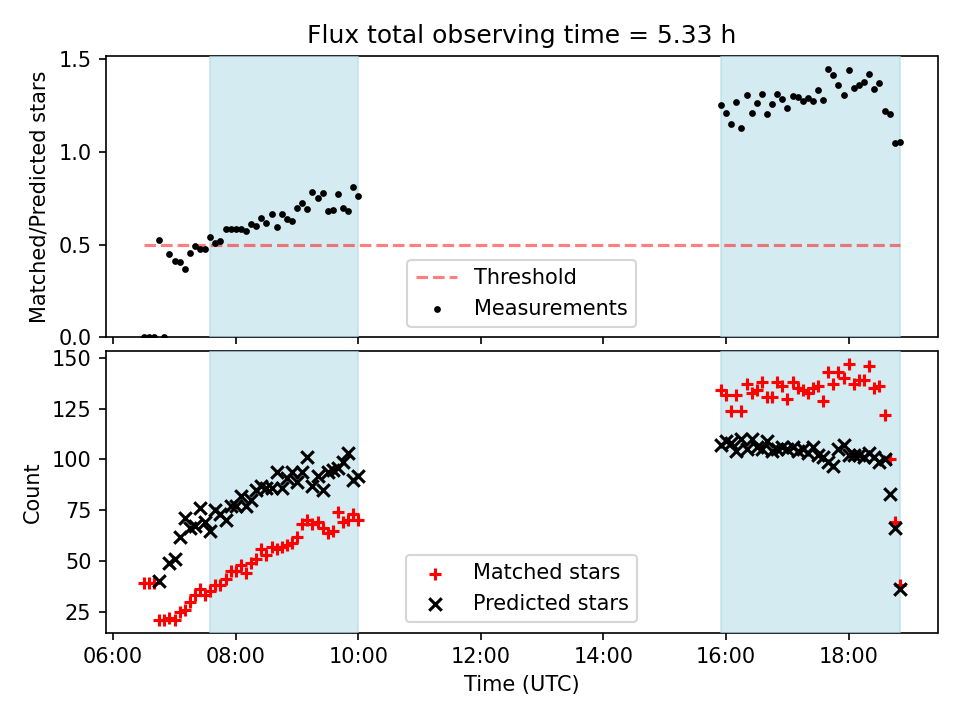 Flux total observing time = 5.33 h

Matched/Predicted stars

1.5
1.0
0.5
0.0

Threshold
Measurements

Count

150
125
100
75
50
25

Matched stars
Predicted stars

06:00
08:00
10:00
12:00
14:00
16:00
18:00

Time (UTC)